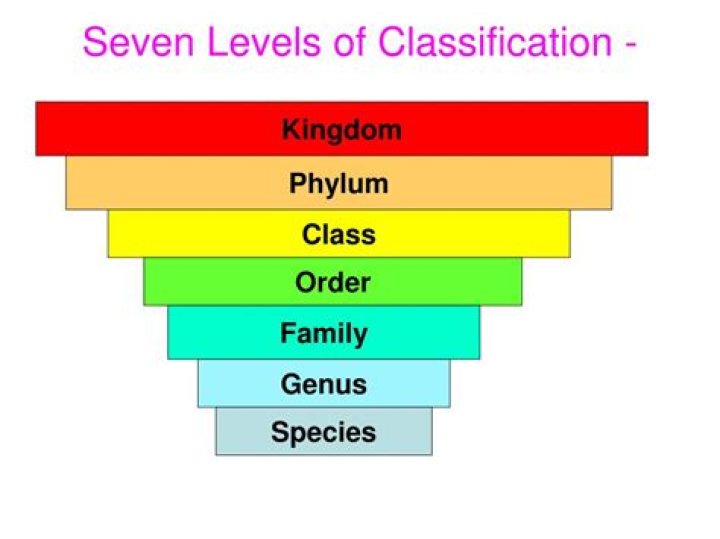 Seven Levels of Classification -

Kingdom

Phylum

Class

Order

Family

Genus

Species